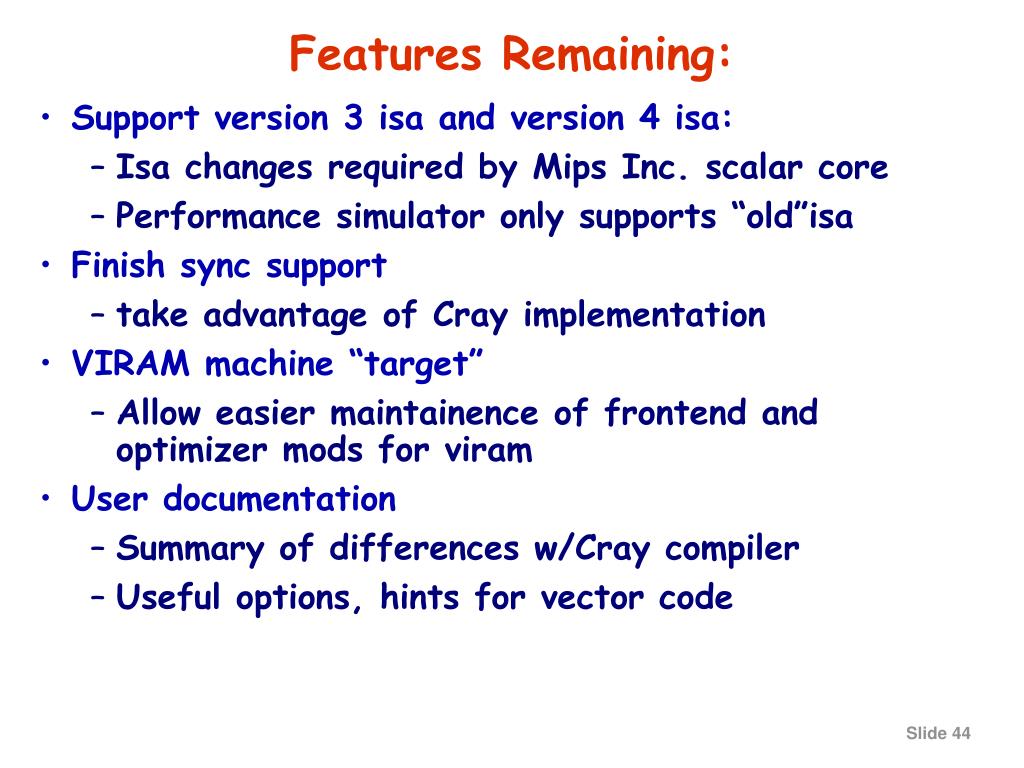 Features Remaining:

• Support version 3 isa and version 4 isa:
  – Isa changes required by Mips Inc. scalar core
  – Performance simulator only supports “old”isa
• Finish sync support
  – take advantage of Cray implementation
• VIRAM machine “target”
  – Allow easier maintainence of frontend and optimizer mods for viram
• User documentation
  – Summary of differences w/Cray compiler
  – Useful options, hints for vector code

Slide 44